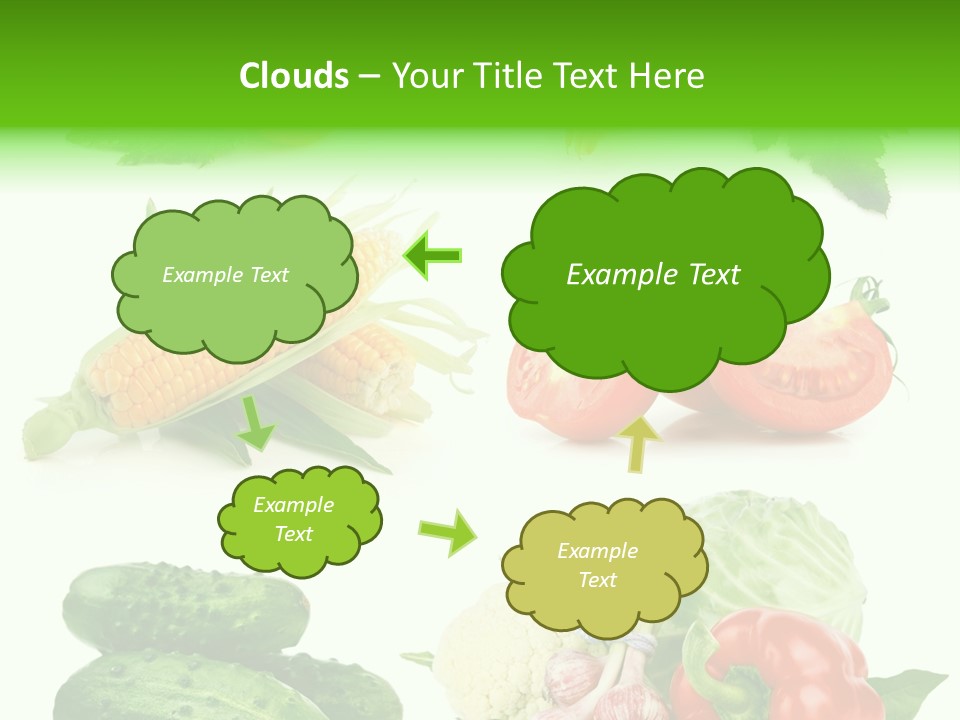 Clouds – Your Title Text Here

Example Text

Example Text

Example Text

Example Text